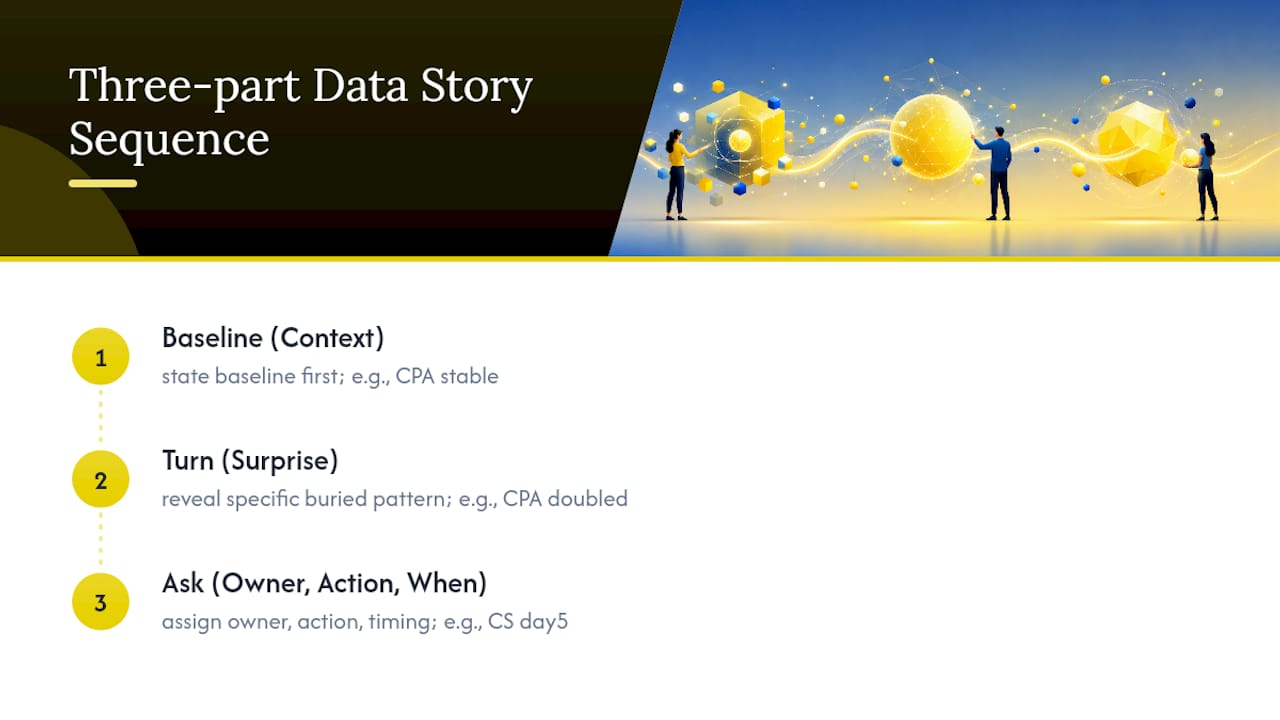 Three-part Data Story Sequence

1
Baseline (Context)
state baseline first; e.g., CPA stable

2
Turn (Surprise)
reveal specific buried pattern; e.g., CPA doubled

3
Ask (Owner, Action, When)
assign owner, action, timing; e.g., CS day5